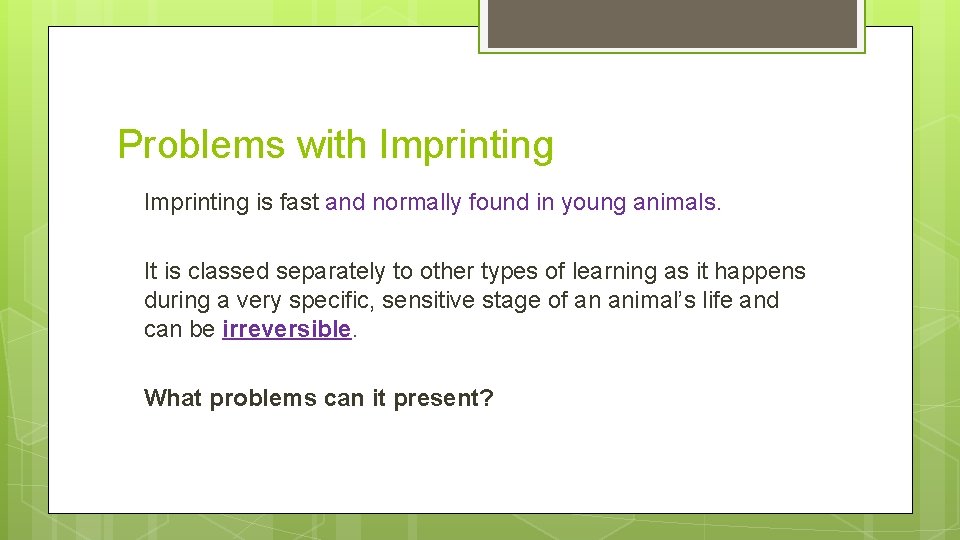 Problems with Imprinting

Imprinting is fast and normally found in young animals.

It is classed separately to other types of learning as it happens during a very specific, sensitive stage of an animal's life and can be irreversible.

What problems can it present?